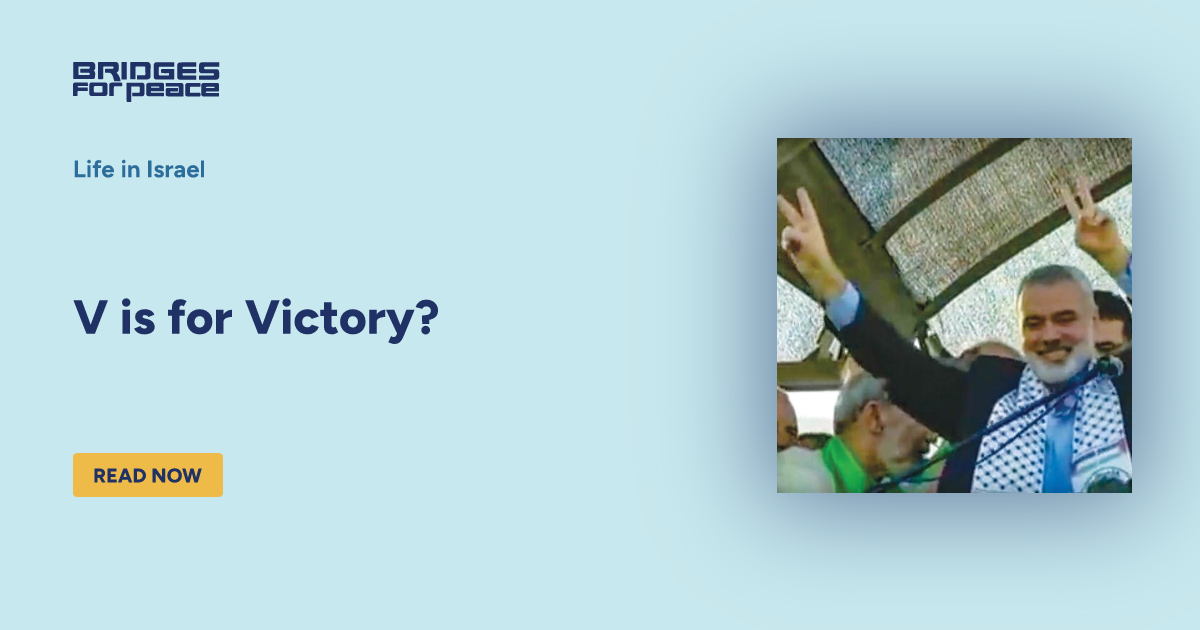 BRIDGES FOR PEACE

Life in Israel

V is for Victory?

READ NOW